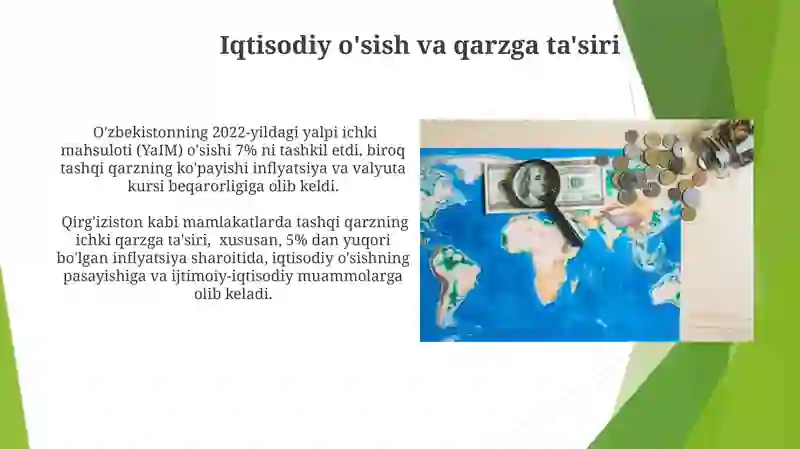 Iqtisodiy o'sish va qarzga ta'siri

O'zbekistonning 2022-yildagi yalpi ichki mahsuloti (YaIM) o'sishi 7% ni tashkil etdi, biroq tashqi qarzning ko'payishi inflyatsiya va valyuta kursi beqarorligiga olib keldi.

Qirg'iziston kabi mamlakatlarda tashqi qarzning ichki qarzga ta'siri, xususan, 5% dan yuqori bo'lgan inflyatsiya sharoitida, iqtisodiy o'sishning pasayishiga va ijtimoiy-iqtisodiy muammolarga olib keladi.